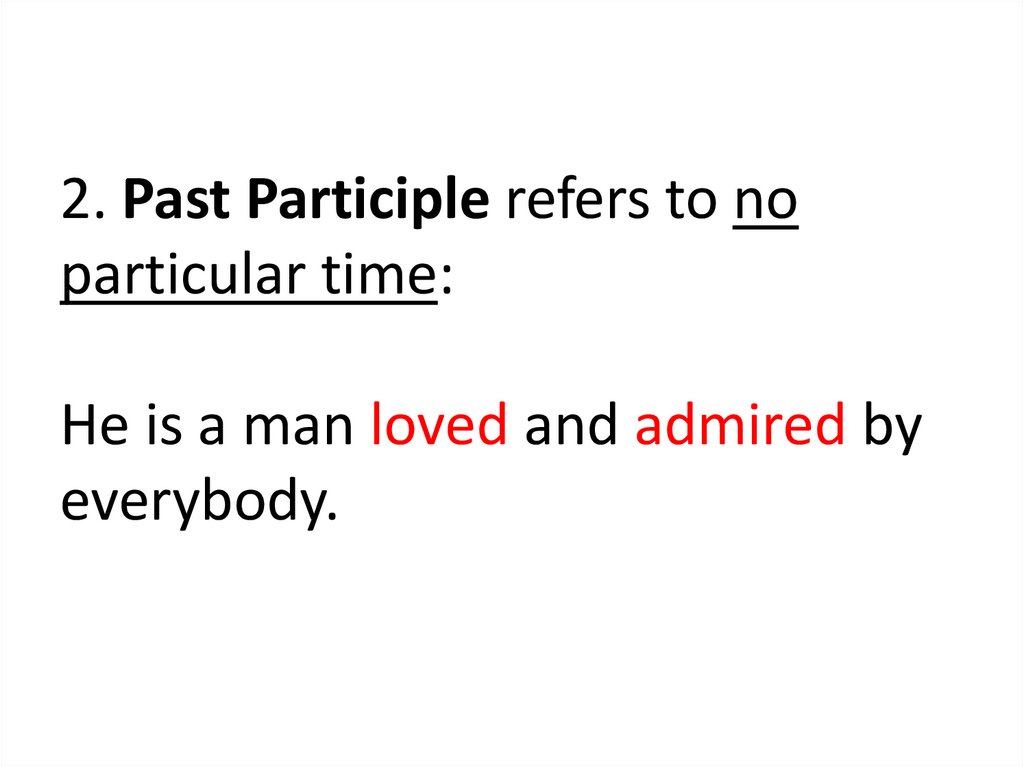 2. Past Participle refers to no particular time:

He is a man loved and admired by everybody.